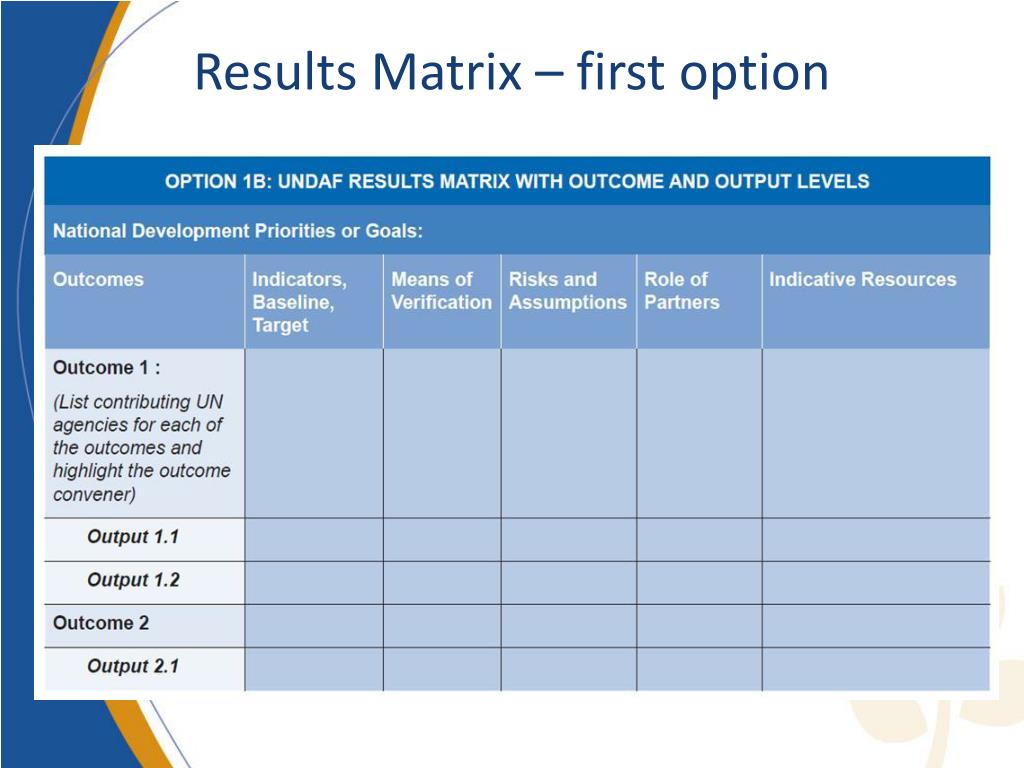 Results Matrix – first option

OPTION 1B: UNDAF RESULTS MATRIX WITH OUTCOME AND OUTPUT LEVELS

National Development Priorities or Goals:

| Outcomes | Indicators, Baseline, Target | Means of Verification | Risks and Assumptions | Role of Partners | Indicative Resources |
|---|---|---|---|---|---|
| Outcome 1 : (List contributing UN agencies for each of the outcomes and highlight the outcome convener) | | | | | |
| Output 1.1 | | | | | |
| Output 1.2 | | | | | |
| Outcome 2 | | | | | |
| Output 2.1 | | | | | |